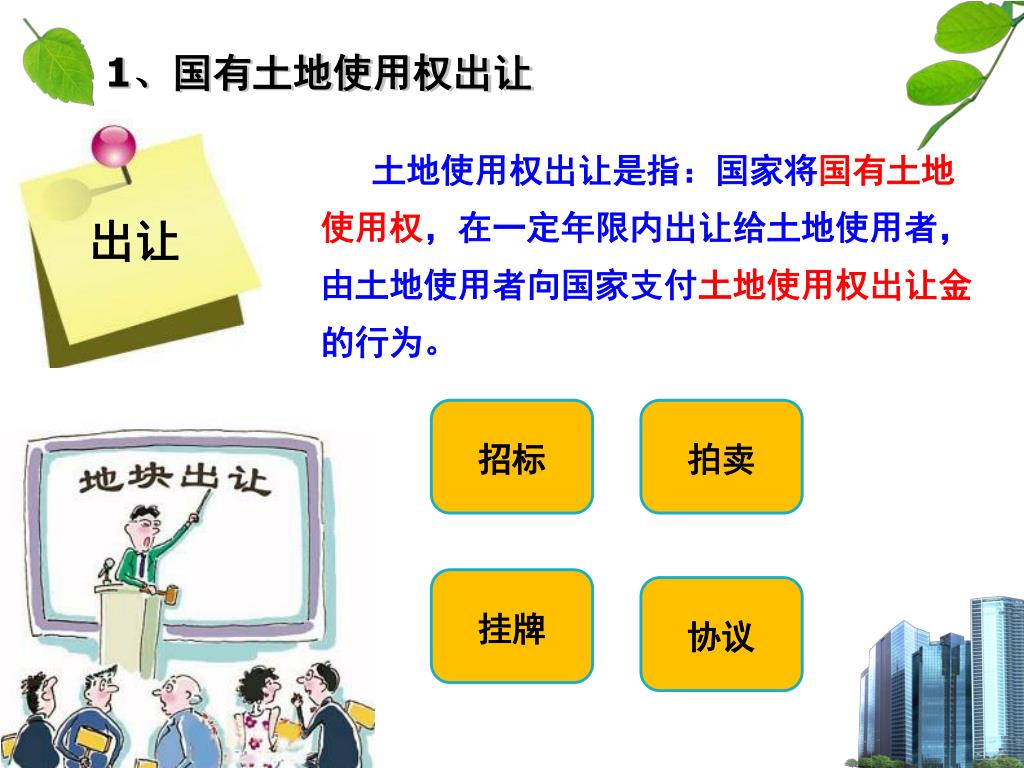 1、国有土地使用权出让

出让

土地使用权出让是指：国家将国有土地使用权，在一定年限内出让给土地使用者，由土地使用者向国家支付土地使用权出让金的行为。

地块出让

招标

拍卖

挂牌

协议